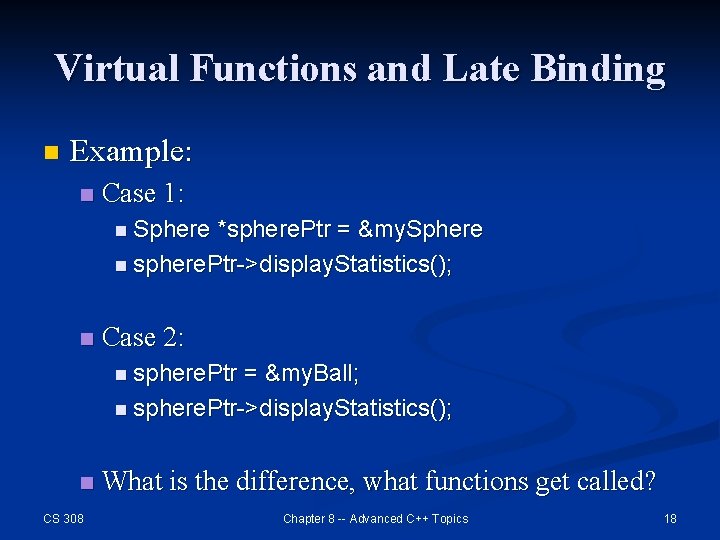 Virtual Functions and Late Binding

Example:

Case 1:

Sphere *spherePtr = &mySphere

spherePtr->displayStatistics();

Case 2:

spherePtr = &myBall;

spherePtr->displayStatistics();

What is the difference, what functions get called?

CS 308

Chapter 8 -- Advanced C++ Topics

18